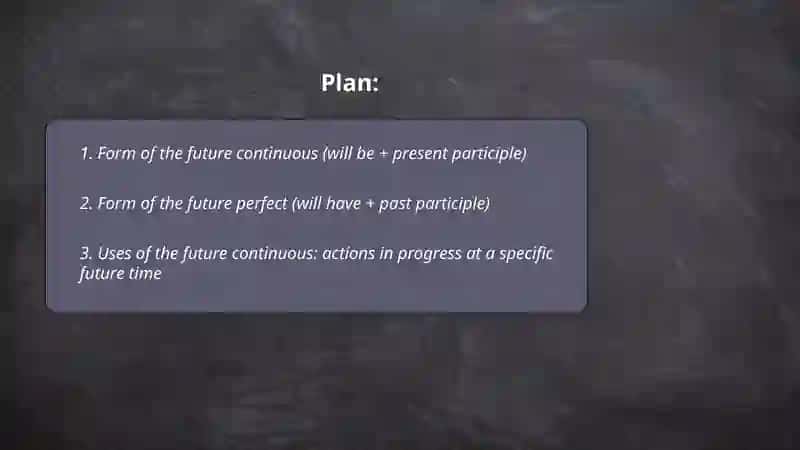 Plan:

1. Form of the future continuous (will be + present participle)

2. Form of the future perfect (will have + past participle)

3. Uses of the future continuous: actions in progress at a specific future time